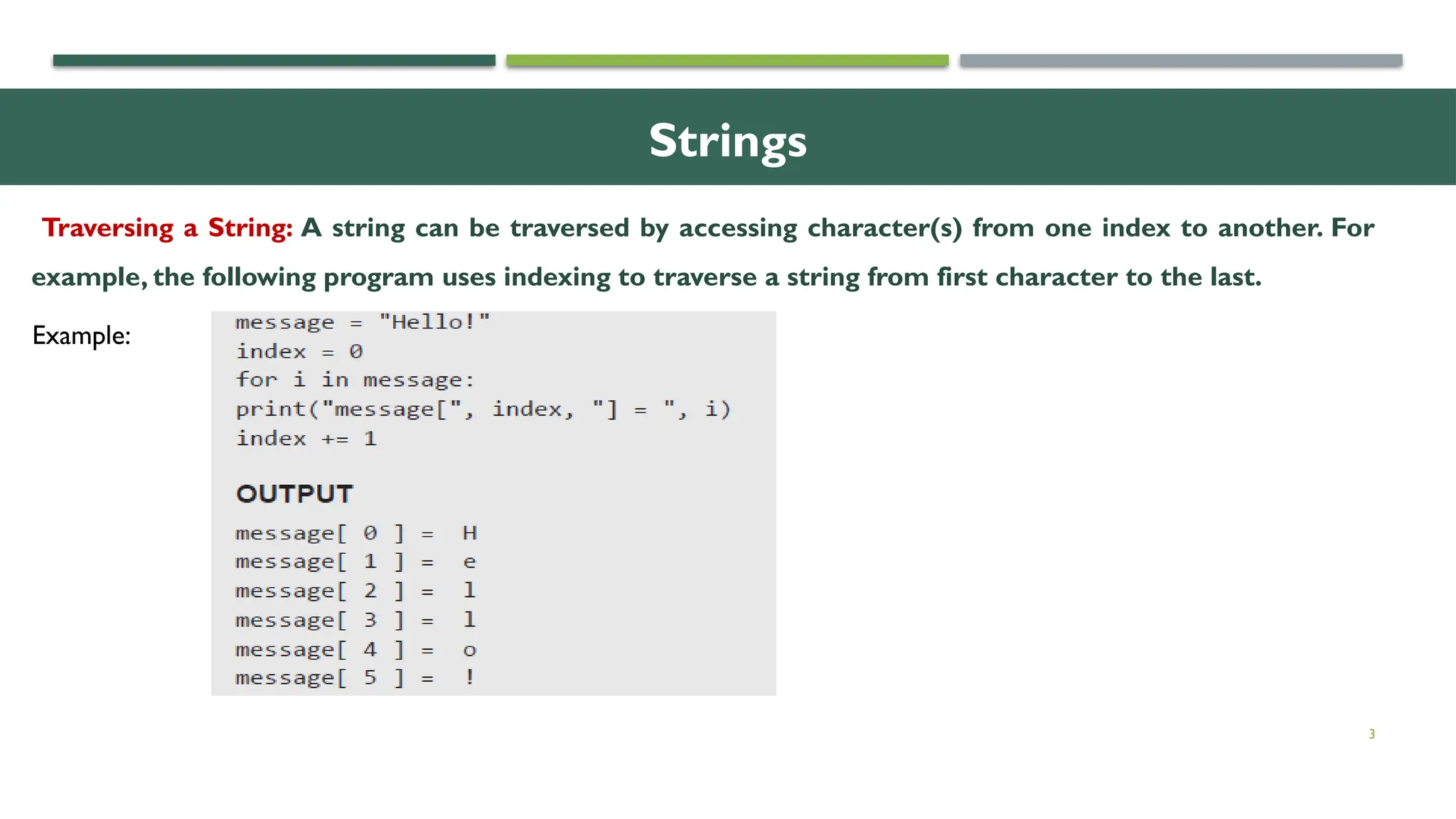 Strings

Traversing a String: A string can be traversed by accessing character(s) from one index to another. For example, the following program uses indexing to traverse a string from first character to the last.

Example:

message = "Hello!"
index = 0
for i in message:
print("message[", index, "] = ", i)
index += 1

OUTPUT

message[ 0 ] = H
message[ 1 ] = e
message[ 2 ] = l
message[ 3 ] = l
message[ 4 ] = o
message[ 5 ] = !

3